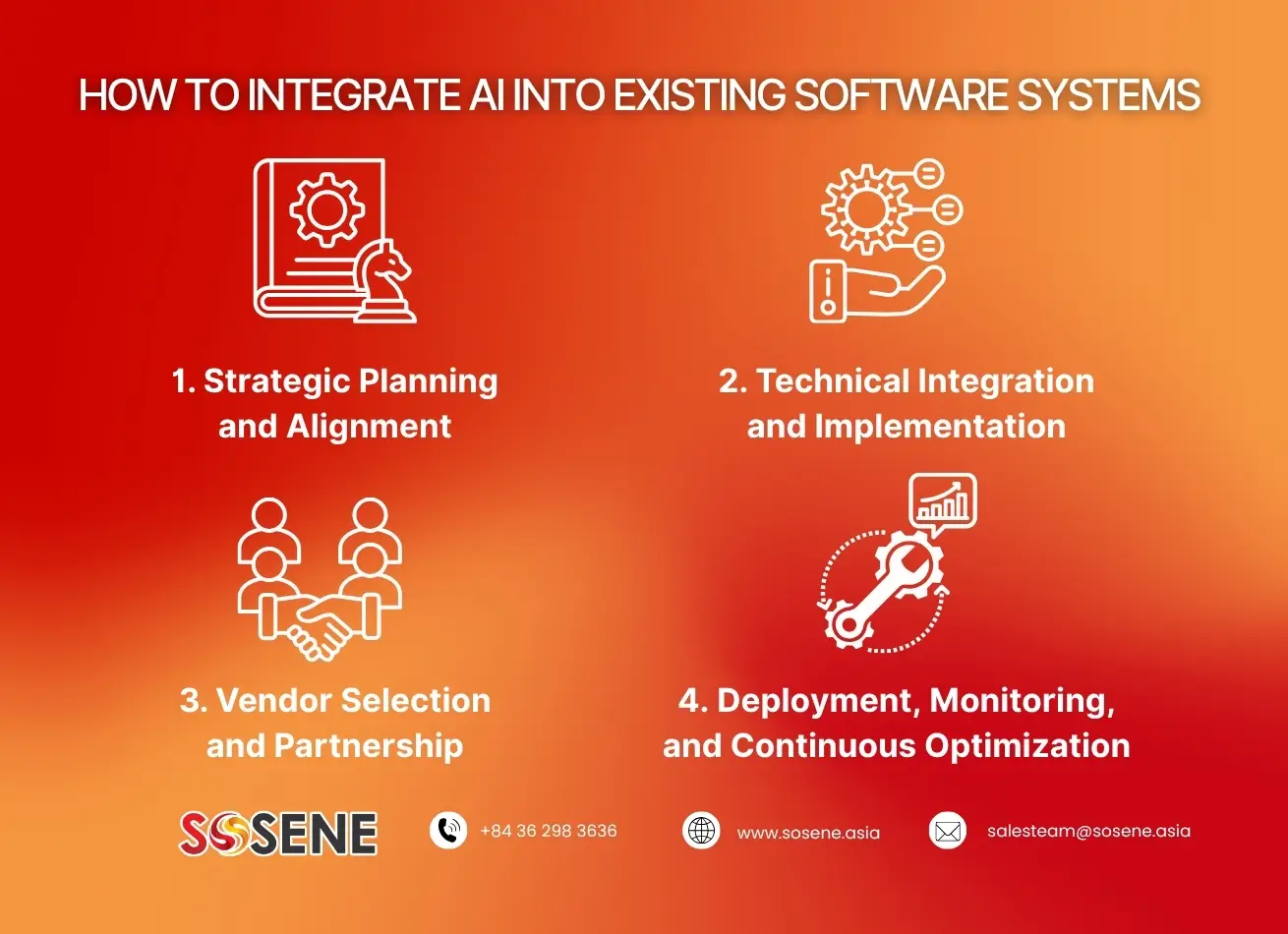 HOW TO INTEGRATE AI INTO EXISTING SOFTWARE SYSTEMS

1. Strategic Planning and Alignment

2. Technical Integration and Implementation

3. Vendor Selection and Partnership

4. Deployment, Monitoring, and Continuous Optimization

SOSENE

+84 36 298 3636

www.sosene.asia

salesteam@sosene.asia